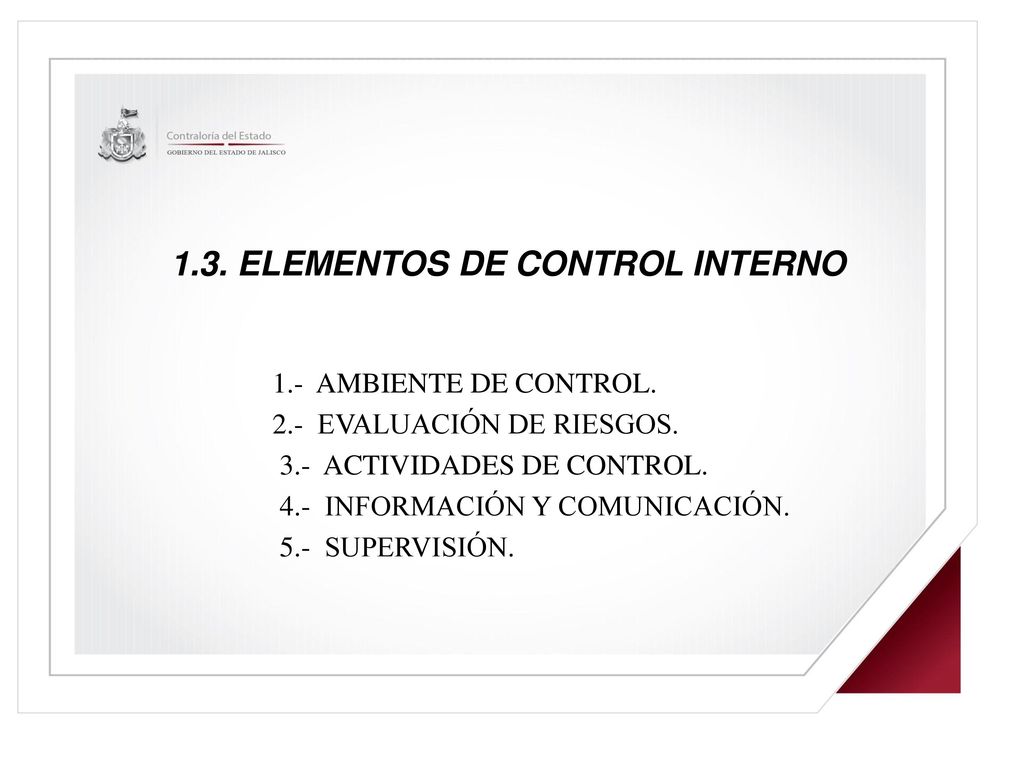 Contraloría del Estado
GOBIERNO DEL ESTADO DE JALISCO

1.3. ELEMENTOS DE CONTROL INTERNO

1.- AMBIENTE DE CONTROL.
2.- EVALUACIÓN DE RIESGOS.
3.- ACTIVIDADES DE CONTROL.
4.- INFORMACIÓN Y COMUNICACIÓN.
5.- SUPERVISIÓN.